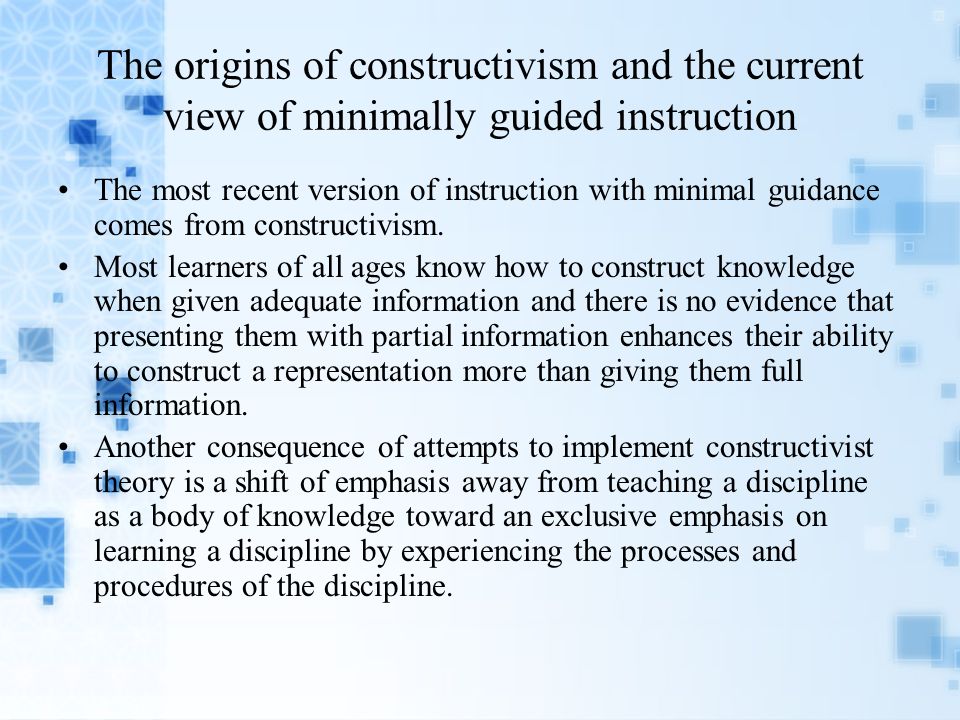 The origins of constructivism and the current view of minimally guided instruction

• The most recent version of instruction with minimal guidance comes from constructivism.
• Most learners of all ages know how to construct knowledge when given adequate information and there is no evidence that presenting them with partial information enhances their ability to construct a representation more than giving them full information.
• Another consequence of attempts to implement constructivist theory is a shift of emphasis away from teaching a discipline as a body of knowledge toward an exclusive emphasis on learning a discipline by experiencing the processes and procedures of the discipline.